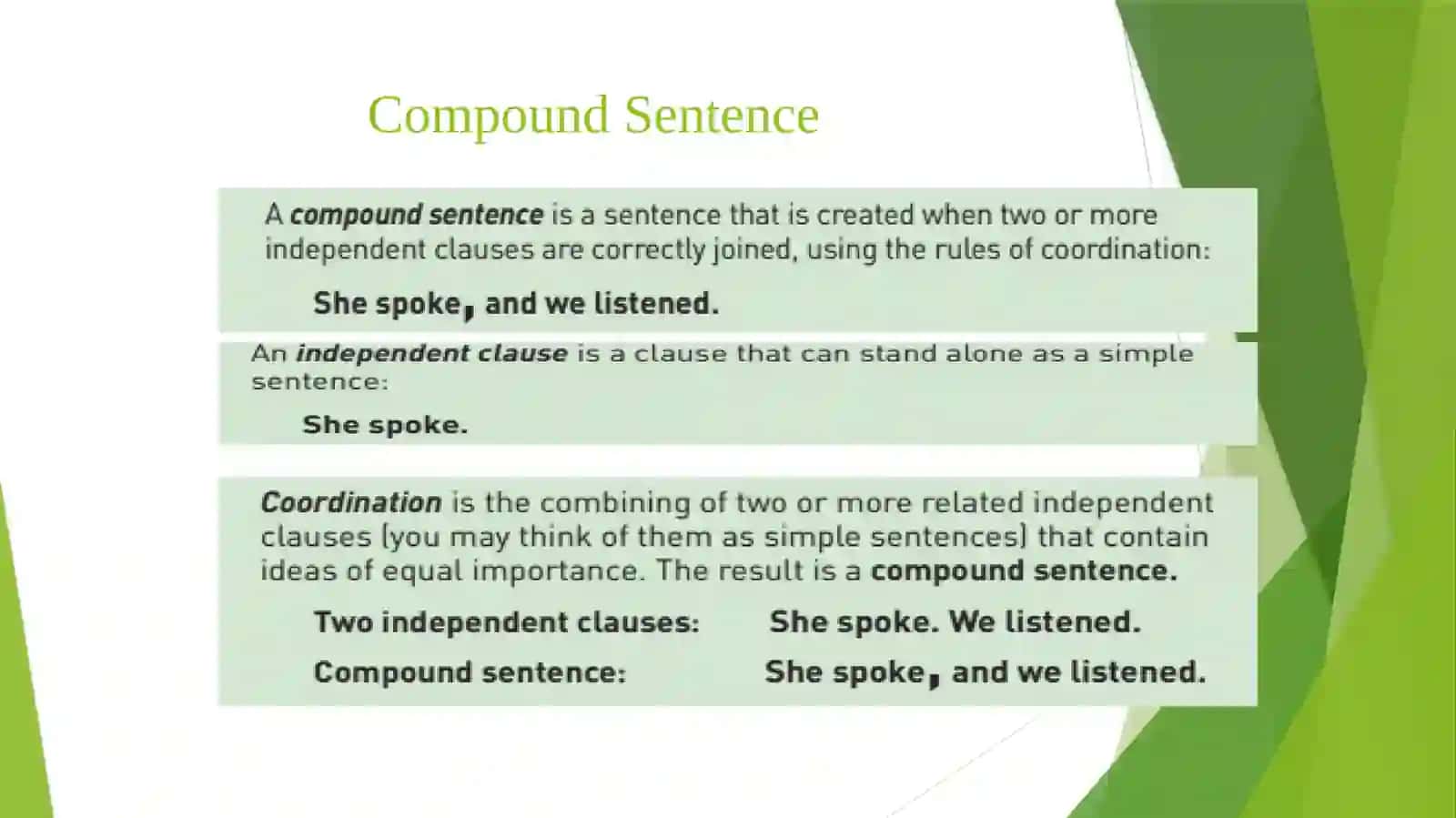 Compound Sentence

A compound sentence is a sentence that is created when two or more independent clauses are correctly joined, using the rules of coordination:

She spoke, and we listened.

An independent clause is a clause that can stand alone as a simple sentence:

She spoke.

Coordination is the combining of two or more related independent clauses (you may think of them as simple sentences) that contain ideas of equal importance. The result is a compound sentence.

Two independent clauses: She spoke. We listened.

Compound sentence: She spoke, and we listened.